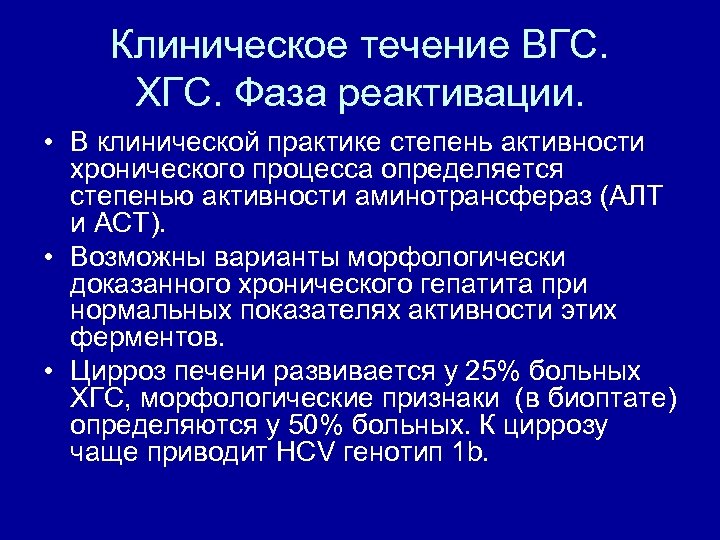 Клиническое течение ВГС. ХГС. Фаза реактивации.

• В клинической практике степень активности хронического процесса определяется степенью активности аминотрансфераз (АЛТ и АСТ).

• Возможны варианты морфологически доказанного хронического гепатита при нормальных показателях активности этих ферментов.

• Цирроз печени развивается у 25% больных ХГС, морфологические признаки (в биоптате) определяются у 50% больных. К циррозу чаще приводит HCV генотип 1b.